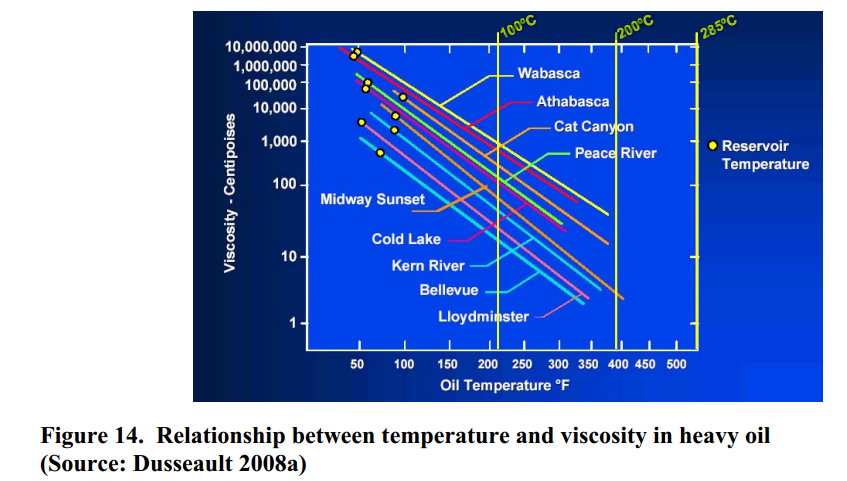 100°C
200°C
285°C

10,000,000
1,000,000
100,000
10,000
1,000
100
10
1

Viscosity - Centipoises

Wabasca
Athabasca
Cat Canyon
Peace River
Midway Sunset
Cold Lake
Kern River
Bellevue
Lloydminster

Reservoir Temperature

50 100 150 200 250 300 350 400 450 500

Oil Temperature °F

Figure 14. Relationship between temperature and viscosity in heavy oil (Source: Dusseault 2008a)